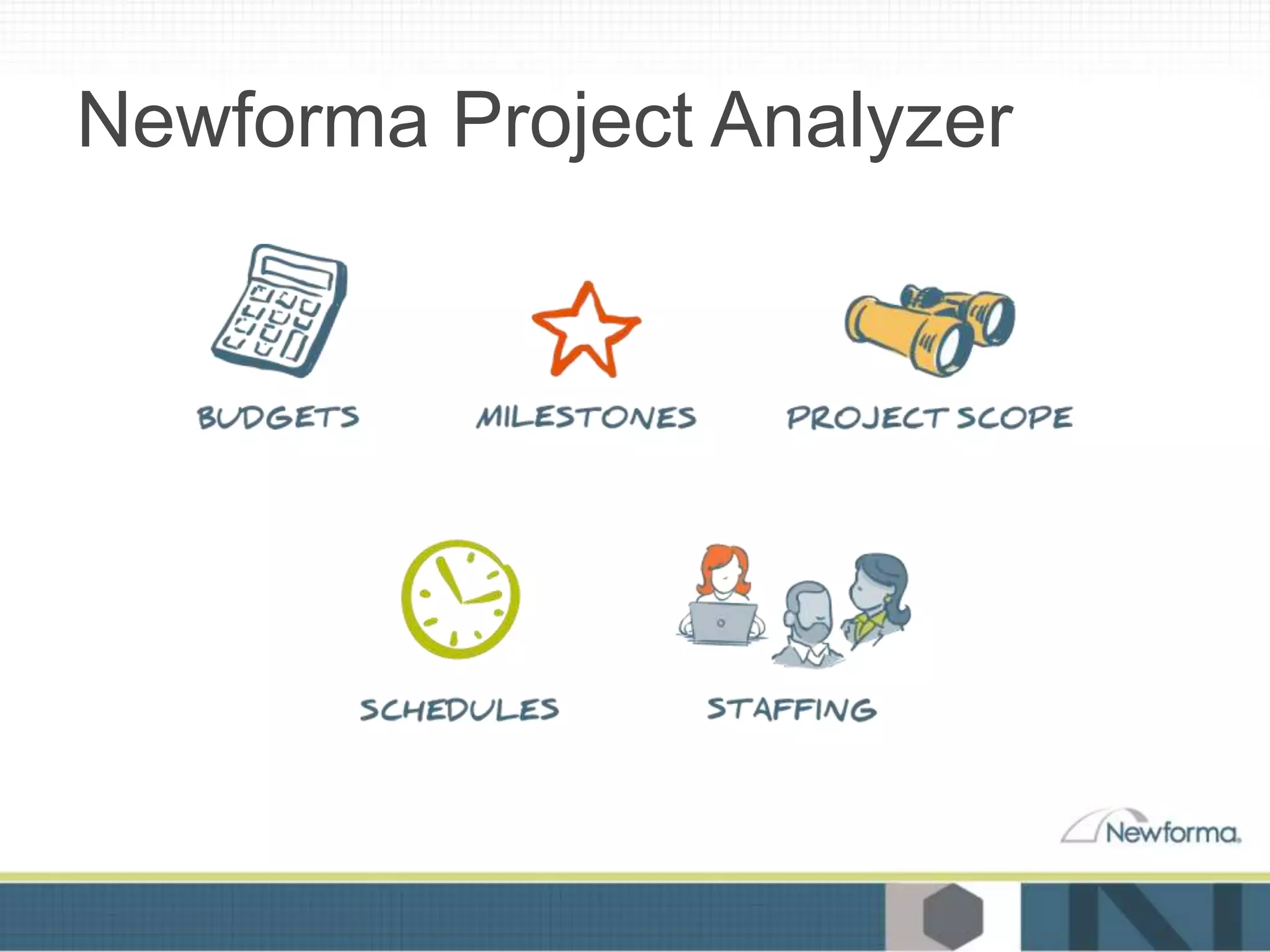 Newforma Project Analyzer

BUDGETS

MILESTONES

PROJECT SCOPE

SCHEDULES

STAFFING

Newforma.